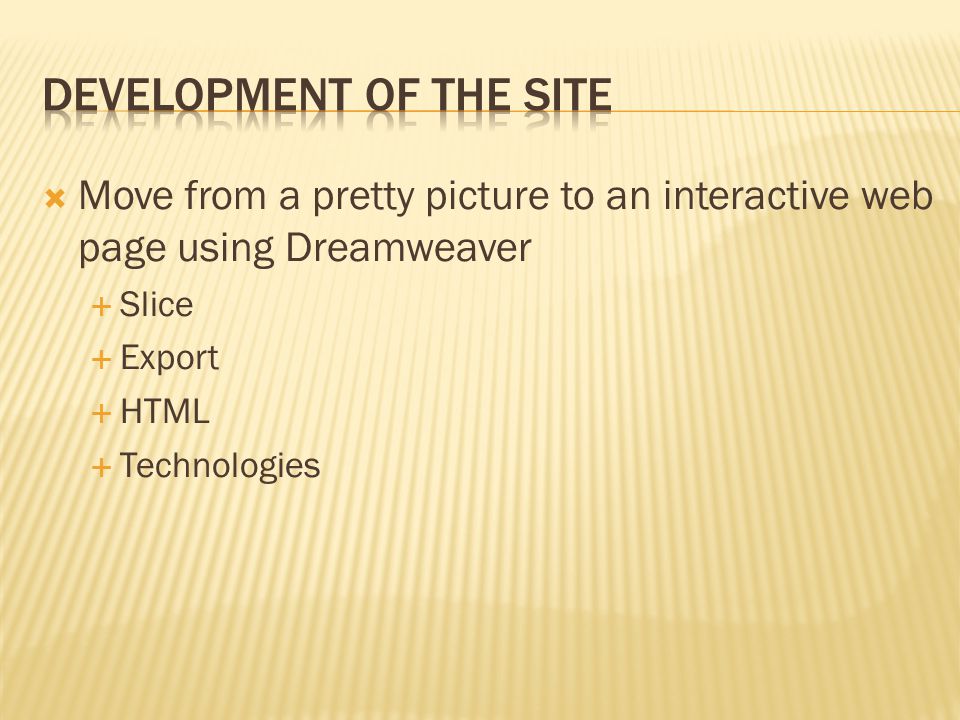 DEVELOPMENT OF THE SITE

Move from a pretty picture to an interactive web page using Dreamweaver

Slice
Export
HTML
Technologies